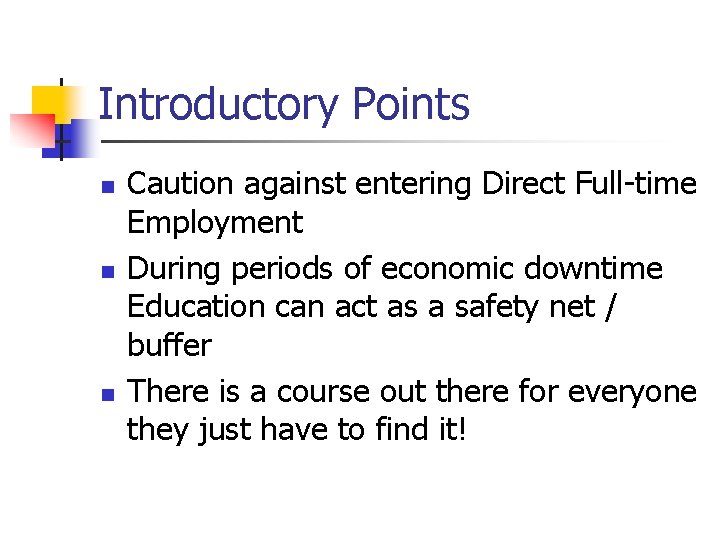 Introductory Points

- Caution against entering Direct Full-time Employment
- During periods of economic downtime Education can act as a safety net / buffer
- There is a course out there for everyone they just have to find it!